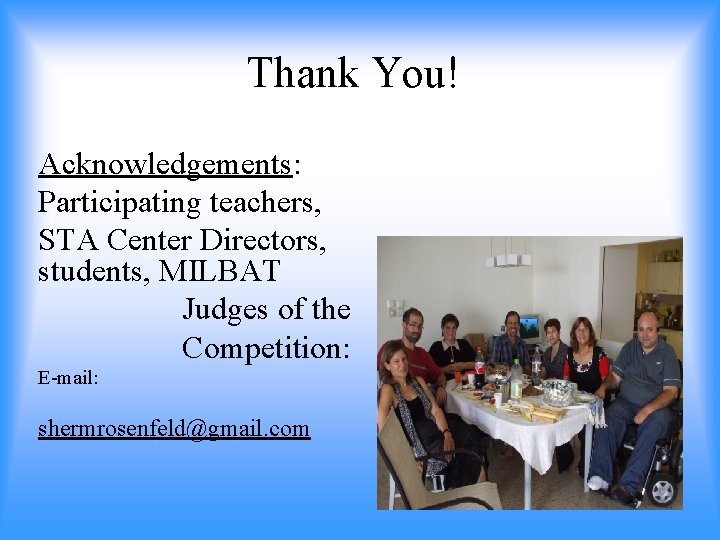 Thank You!

Acknowledgements:
Participating teachers,
STA Center Directors, students, MILBAT
Judges of the Competition:
E-mail:

shermrosenfeld@gmail.com